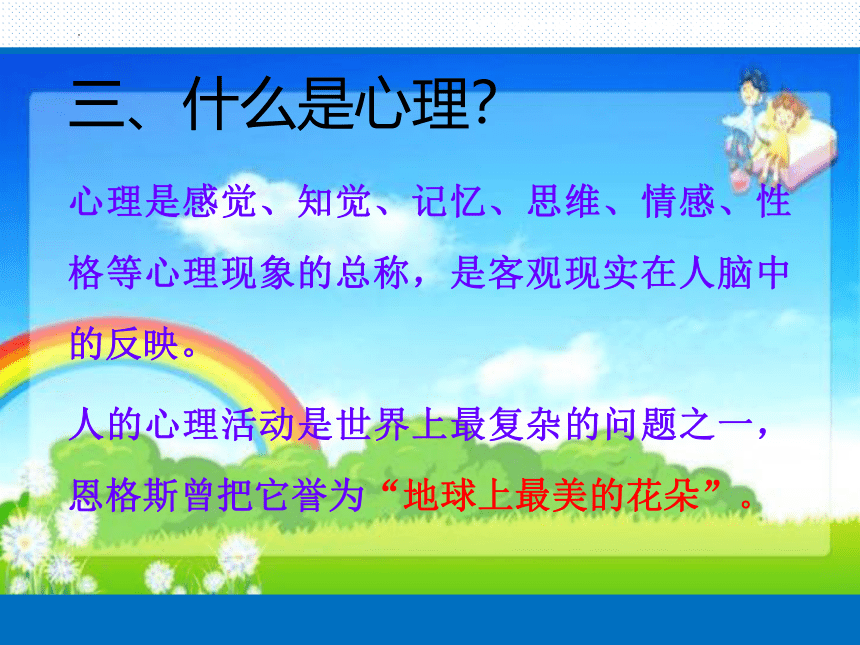 三、什么是心理?

心理是感觉、知觉、记忆、思维、情感、性格等心理现象的总称，是客观现实在人脑中的反映。

人的心理活动是世界上最复杂的问题之一，恩格斯曾把它誉为“地球上最美的花朵”。